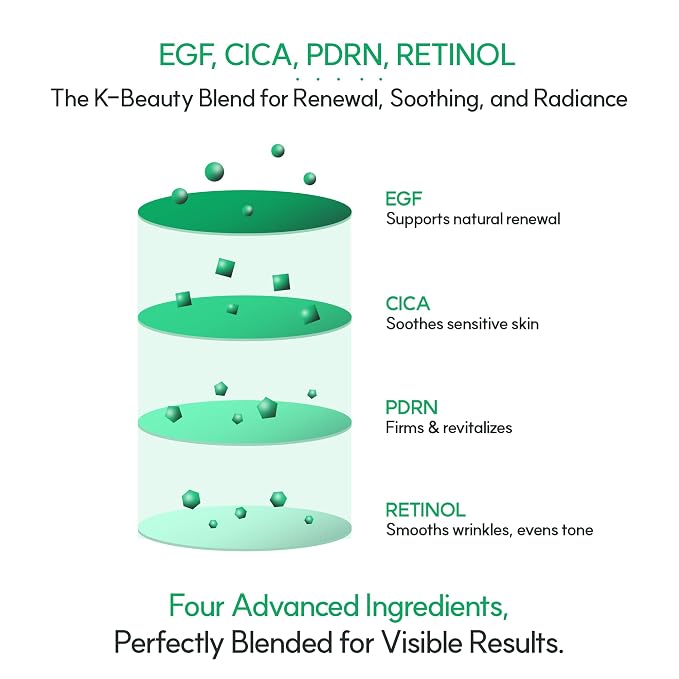 EGF, CICA, PDRN, RETINOL

The K-Beauty Blend for Renewal, Soothing, and Radiance

EGF
Supports natural renewal

CICA
Soothes sensitive skin

PDRN
Firms & revitalizes

RETINOL
Smooths wrinkles, evens tone

Four Advanced Ingredients,
Perfectly Blended for Visible Results.